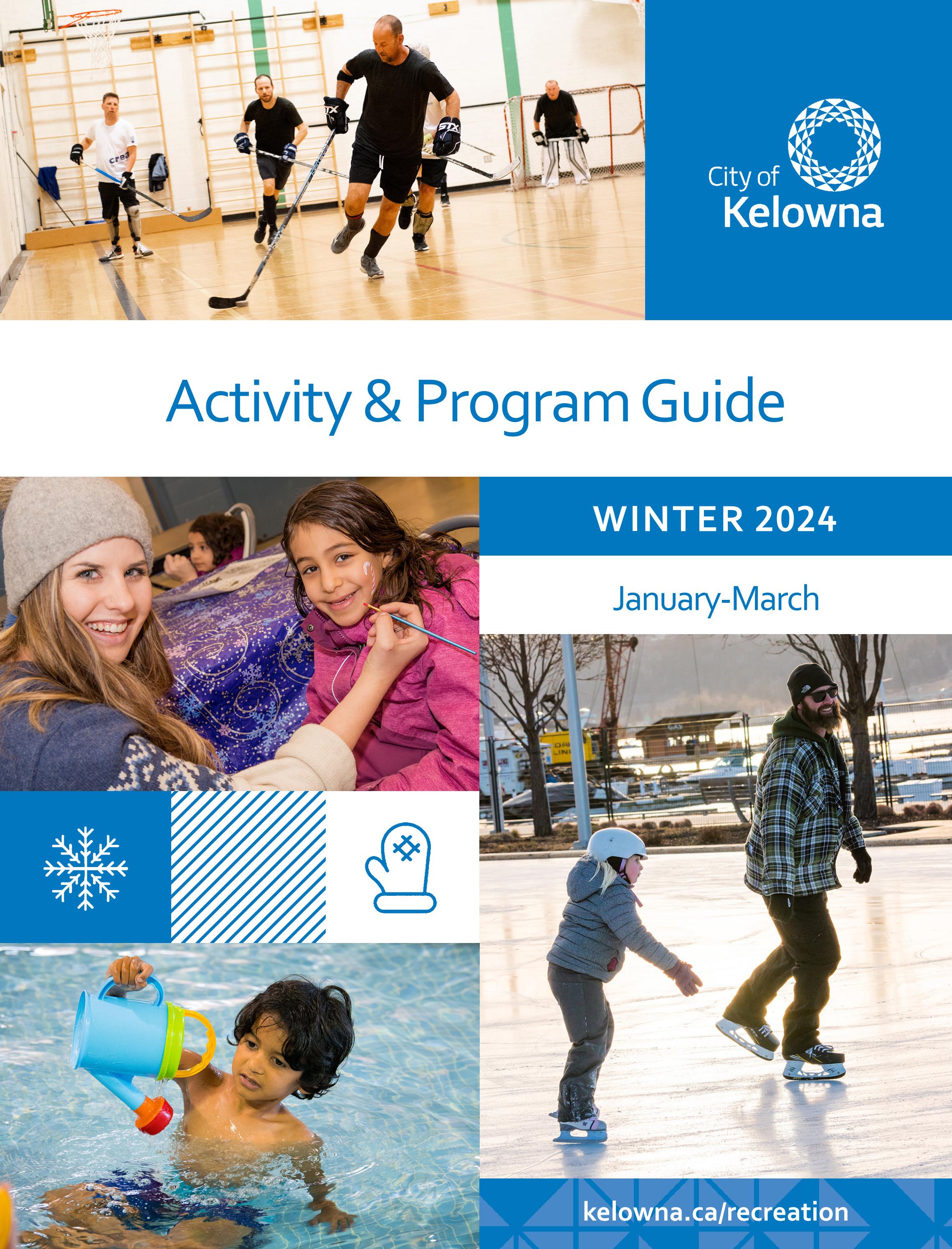 City of Kelowna

Activity & Program Guide

WINTER 2024

January-March

kelowna.ca/recreation